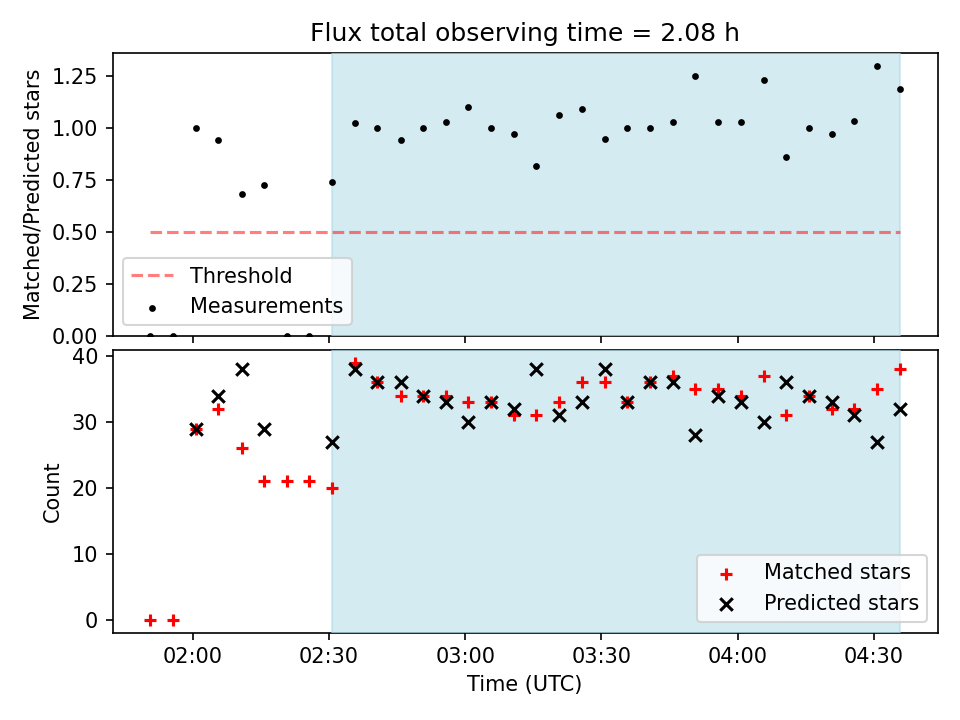 Flux total observing time = 2.08 h

Matched/Predicted stars

1.25
1.00
0.75
0.50
0.25
0.00

Threshold
Measurements

Count

40
30
20
10
0

Matched stars
Predicted stars

02:00
02:30
03:00
03:30
04:00
04:30

Time (UTC)